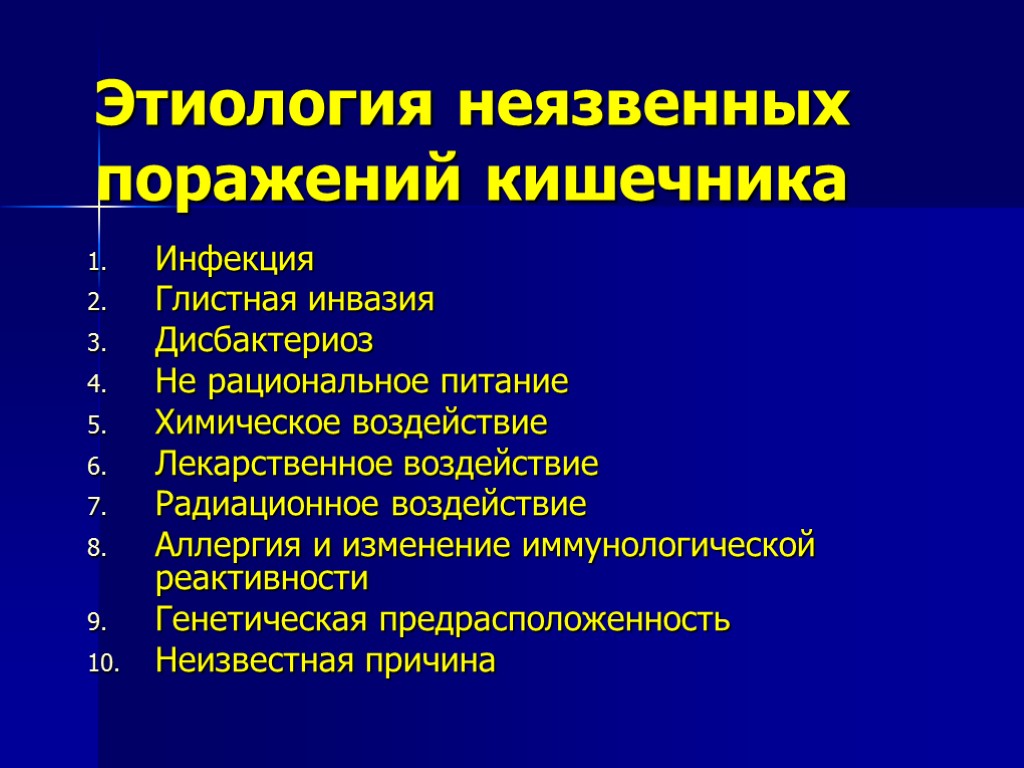 Этиология неязвенных поражений кишечника

1. Инфекция
2. Глистная инвазия
3. Дисбактериоз
4. Не рациональное питание
5. Химическое воздействие
6. Лекарственное воздействие
7. Радиационное воздействие
8. Аллергия и изменение иммунологической реактивности
9. Генетическая предрасположенность
10. Неизвестная причина